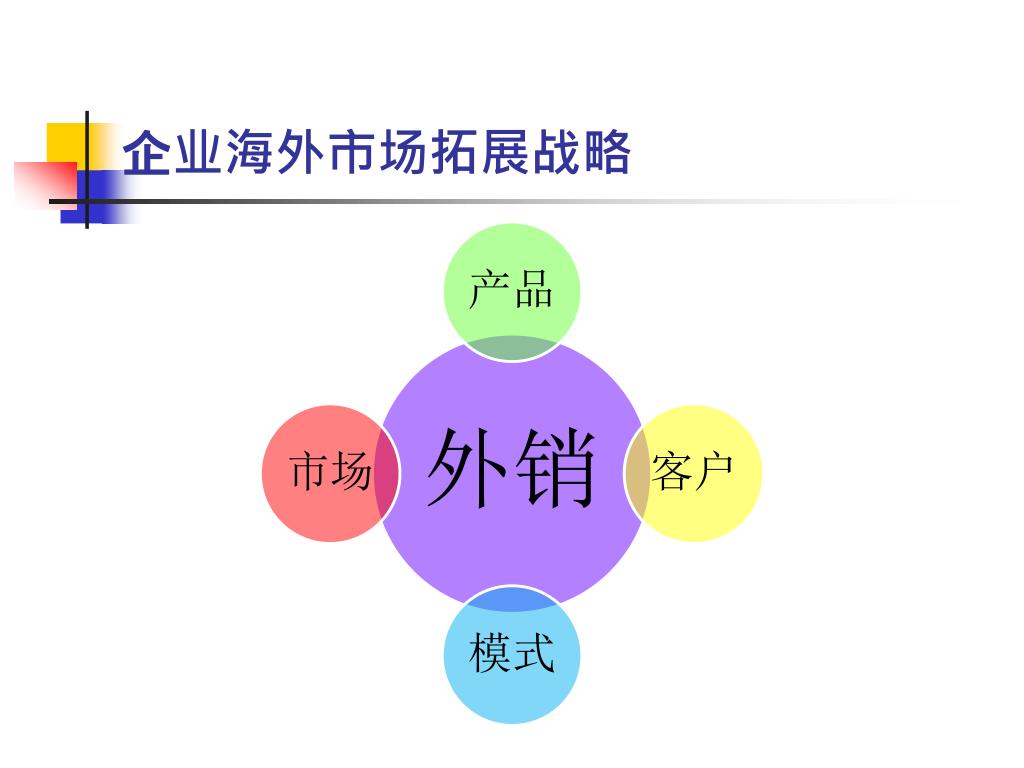 企业海外市场拓展战略

产品

市场

外销

客户

模式